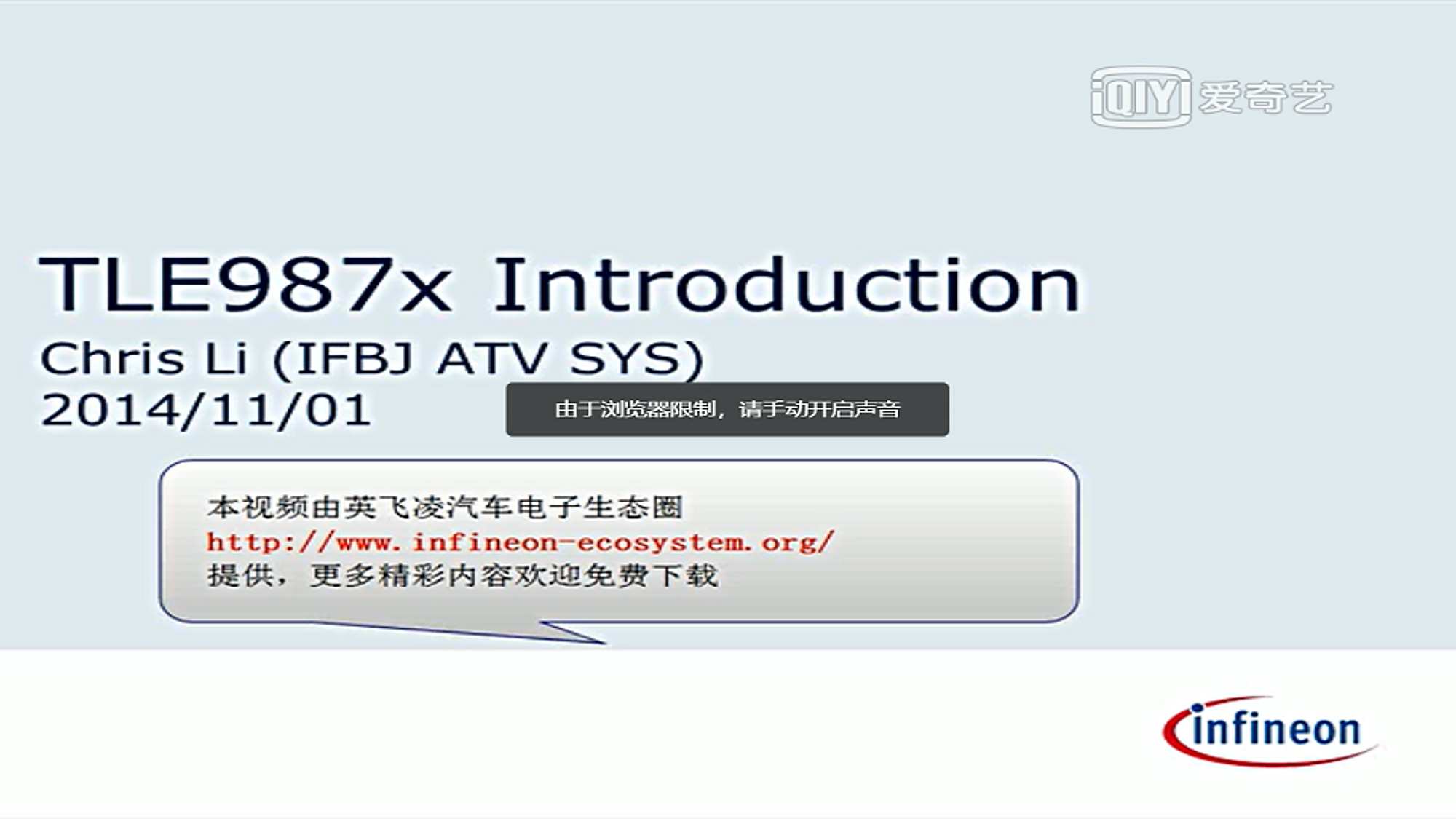 iQIYI 爱奇艺

TLE987x Introduction
Chris Li (IFBJ ATV SYS)
2014/11/01

由于浏览器限制，请手动开启声音

本视频由英飞凌汽车电子生态圈
http://www.infineon-ecosystem.org/
提供，更多精彩内容欢迎免费下载

infineon